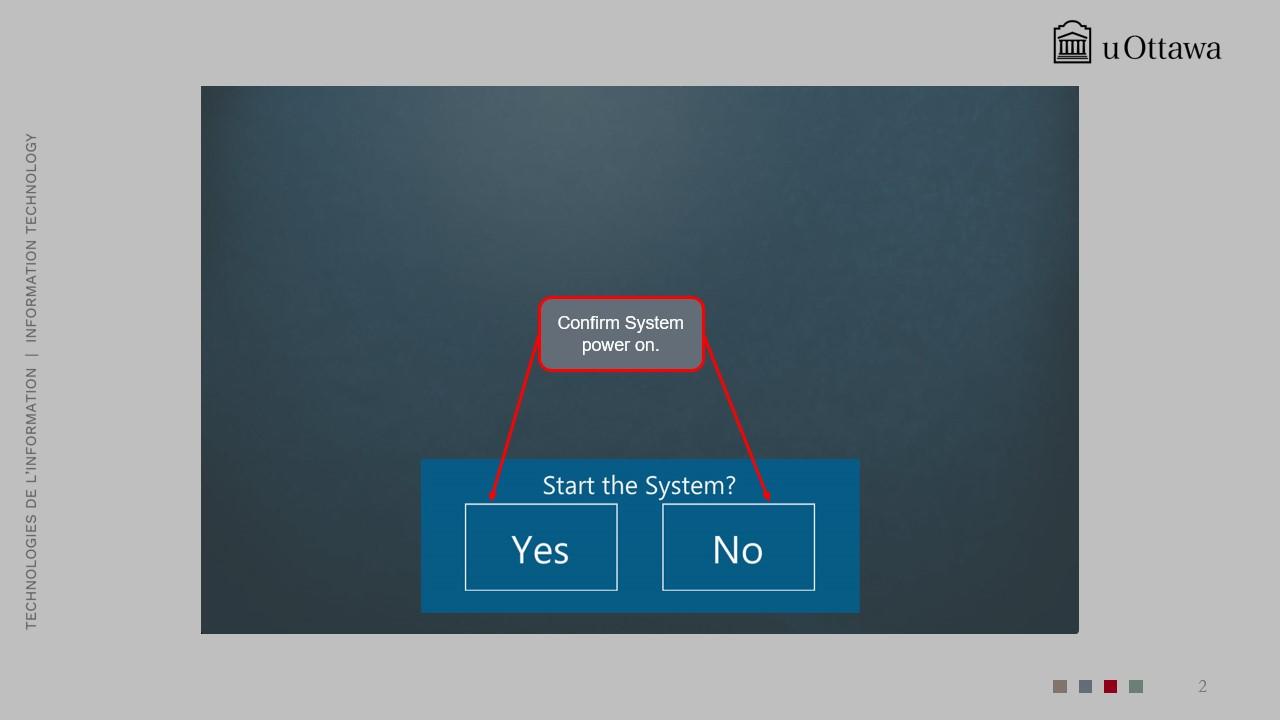 uOttawa

TECHNOLOGIES DE L'INFORMATION | INFORMATION TECHNOLOGY

Confirm System power on.

Start the System?

Yes

No

2